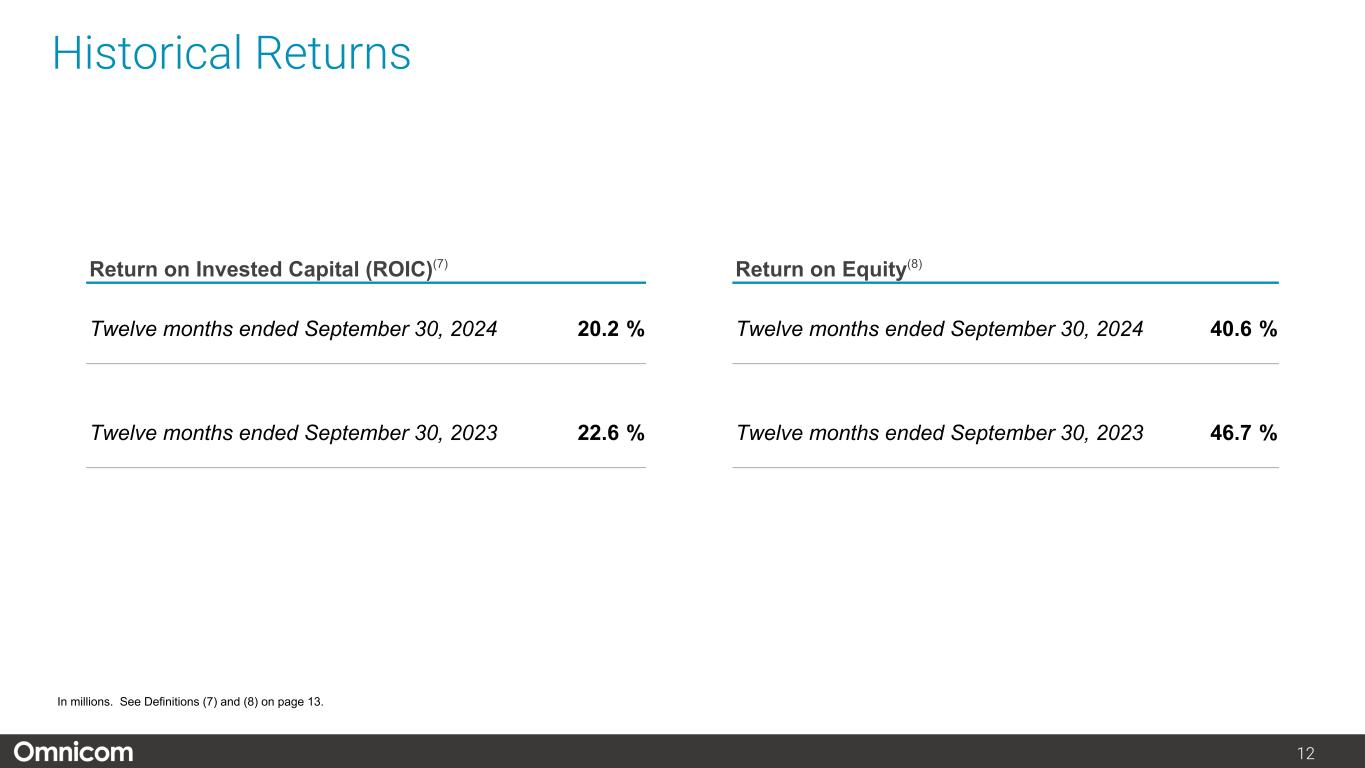 Historical Returns

| Return on Invested Capital (ROIC)$^{(7)}$ | |
|---|---|
| Twelve months ended September 30, 2024 | 20.2 % |
| Twelve months ended September 30, 2023 | 22.6 % |

| Return on Equity$^{(8)}$ | |
|---|---|
| Twelve months ended September 30, 2024 | 40.6 % |
| Twelve months ended September 30, 2023 | 46.7 % |

In millions. See Definitions (7) and (8) on page 13.

Omnicom

12